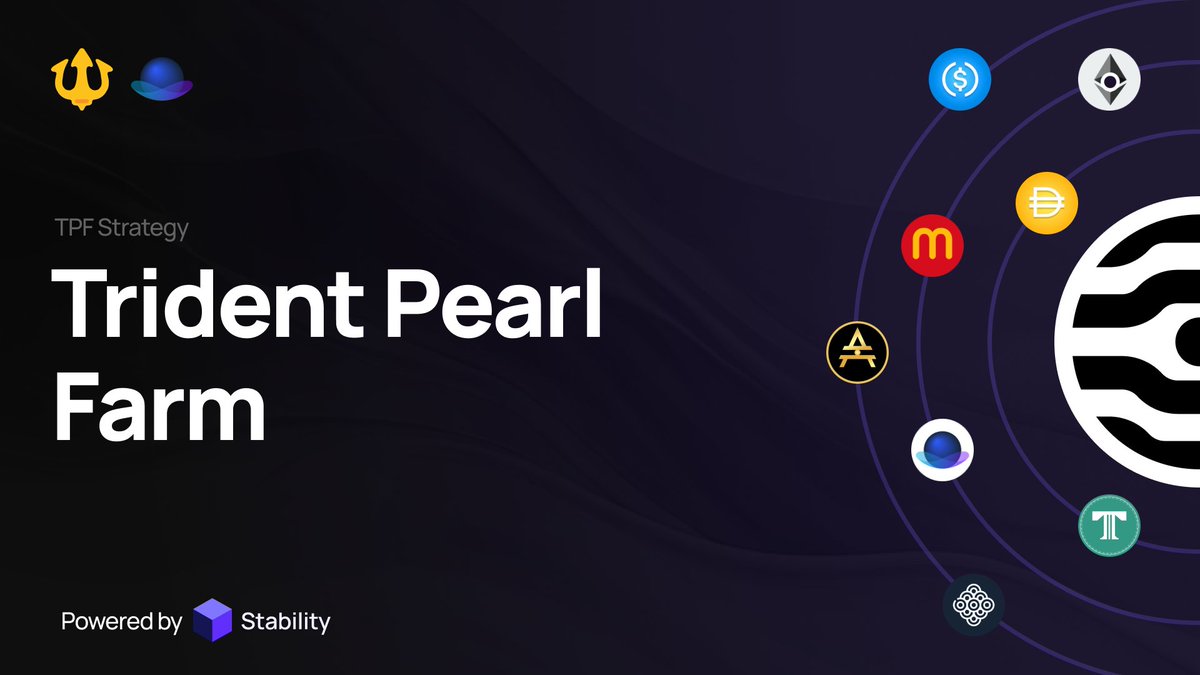 TPF Strategy

Trident Pearl Farm

Powered by Stability